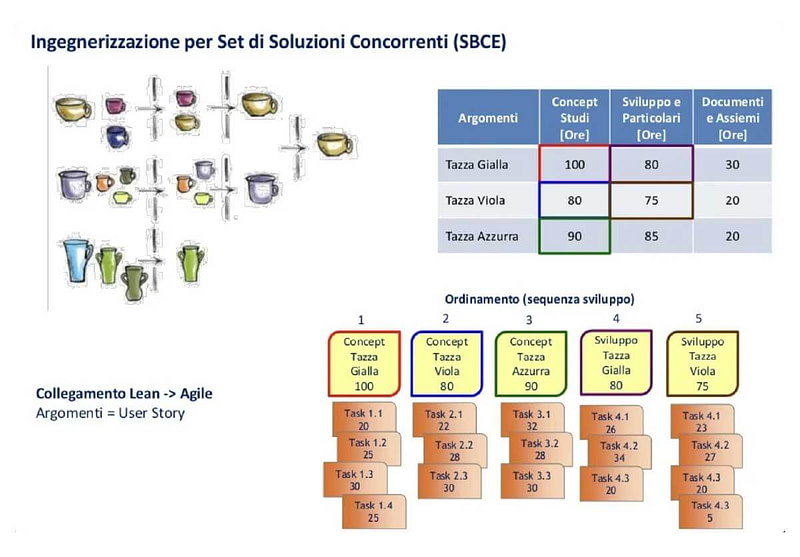 Ingegnerizzazione per Set di Soluzioni Concorrenti (SBCE)

| Argomenti | Concept Studi [Ore] | Sviluppo e Particolari [Ore] | Documenti e Assiemi [Ore] |
|---|---|---|---|
| Tazza Gialla | 100 | 80 | 30 |
| Tazza Viola | 80 | 75 | 20 |
| Tazza Azzurra | 90 | 85 | 20 |

Ordinamento (sequenza sviluppo)

1
Concept Tazza Gialla 100
Task 1.1 20
Task 1.2 25
Task 1.3 30
Task 1.4 25

2
Concept Tazza Viola 80
Task 2.1 22
Task 2.2 28
Task 2.3 30

3
Concept Tazza Azzurra 90
Task 3.1 32
Task 3.2 28
Task 3.3 30

4
Sviluppo Tazza Gialla 80
Task 4.1 26
Task 4.2 34
Task 4.3 20

5
Sviluppo Tazza Viola 75
Task 4.1 23
Task 4.2 27
Task 4.3 20
Task 4.3 5

Collegamento Lean -> Agile
Argomenti = User Story